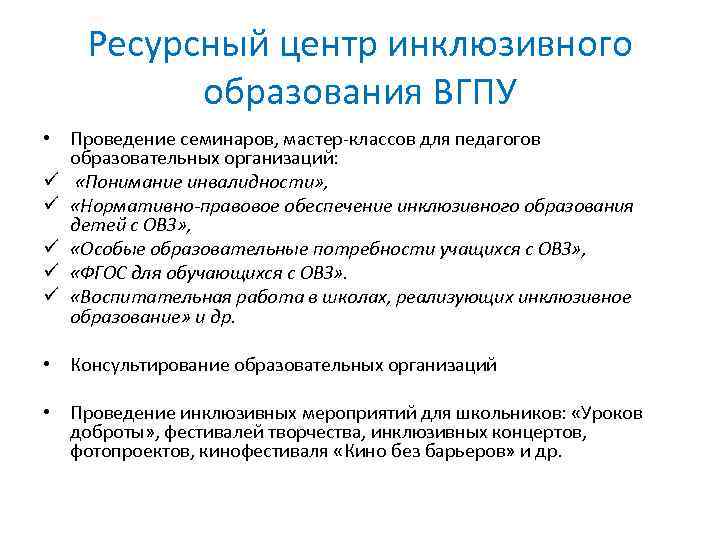 Ресурсный центр инклюзивного образования ВГПУ

• Проведение семинаров, мастер-классов для педагогов образовательных организаций:
✓ «Понимание инвалидности»,
✓ «Нормативно-правовое обеспечение инклюзивного образования детей с ОВЗ»,
✓ «Особые образовательные потребности учащихся с ОВЗ»,
✓ «ФГОС для обучающихся с ОВЗ».
✓ «Воспитательная работа в школах, реализующих инклюзивное образование» и др.

• Консультирование образовательных организаций

• Проведение инклюзивных мероприятий для школьников: «Уроков доброты», фестивалей творчества, инклюзивных концертов, фотопроектов, кинофестиваля «Кино без барьеров» и др.